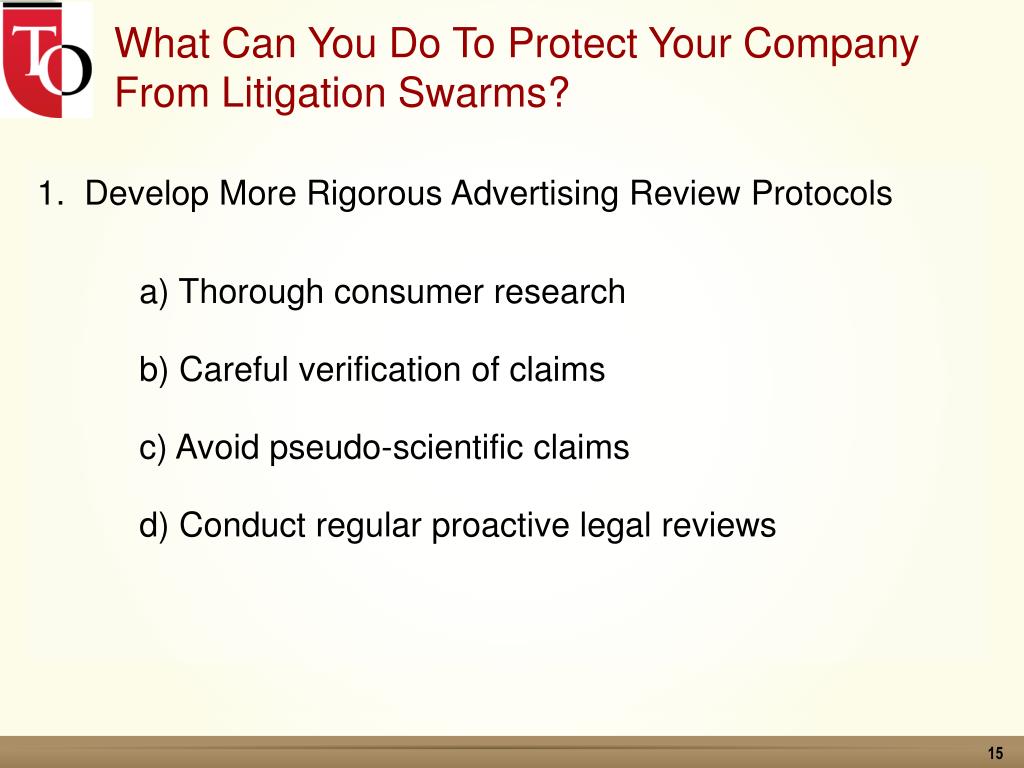 TO

What Can You Do To Protect Your Company From Litigation Swarms?

1. Develop More Rigorous Advertising Review Protocols

a) Thorough consumer research

b) Careful verification of claims

c) Avoid pseudo-scientific claims

d) Conduct regular proactive legal reviews

15